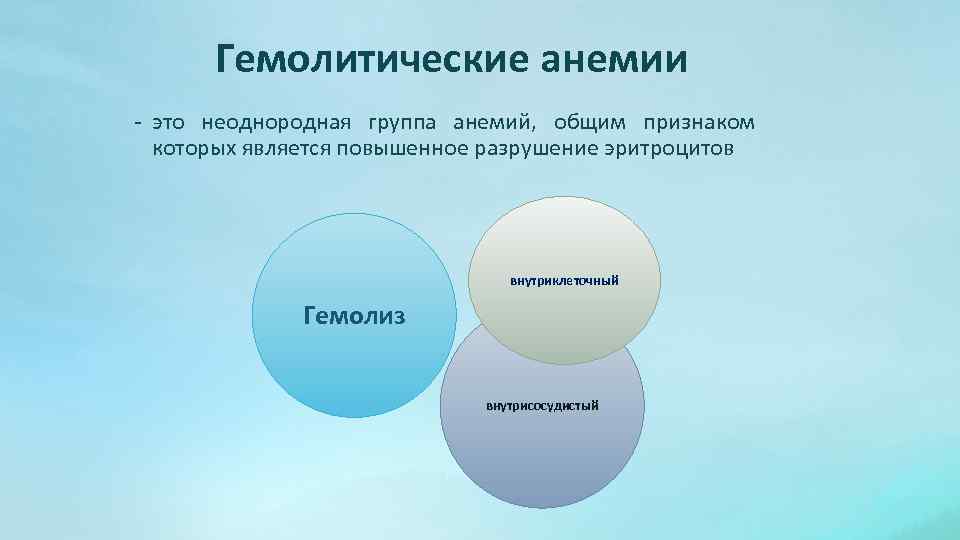 Гемолитические анемии

- это неоднородная группа анемий, общим признаком которых является повышенное разрушение эритроцитов

Гемолиз

внутриклеточный

внутрисосудистый